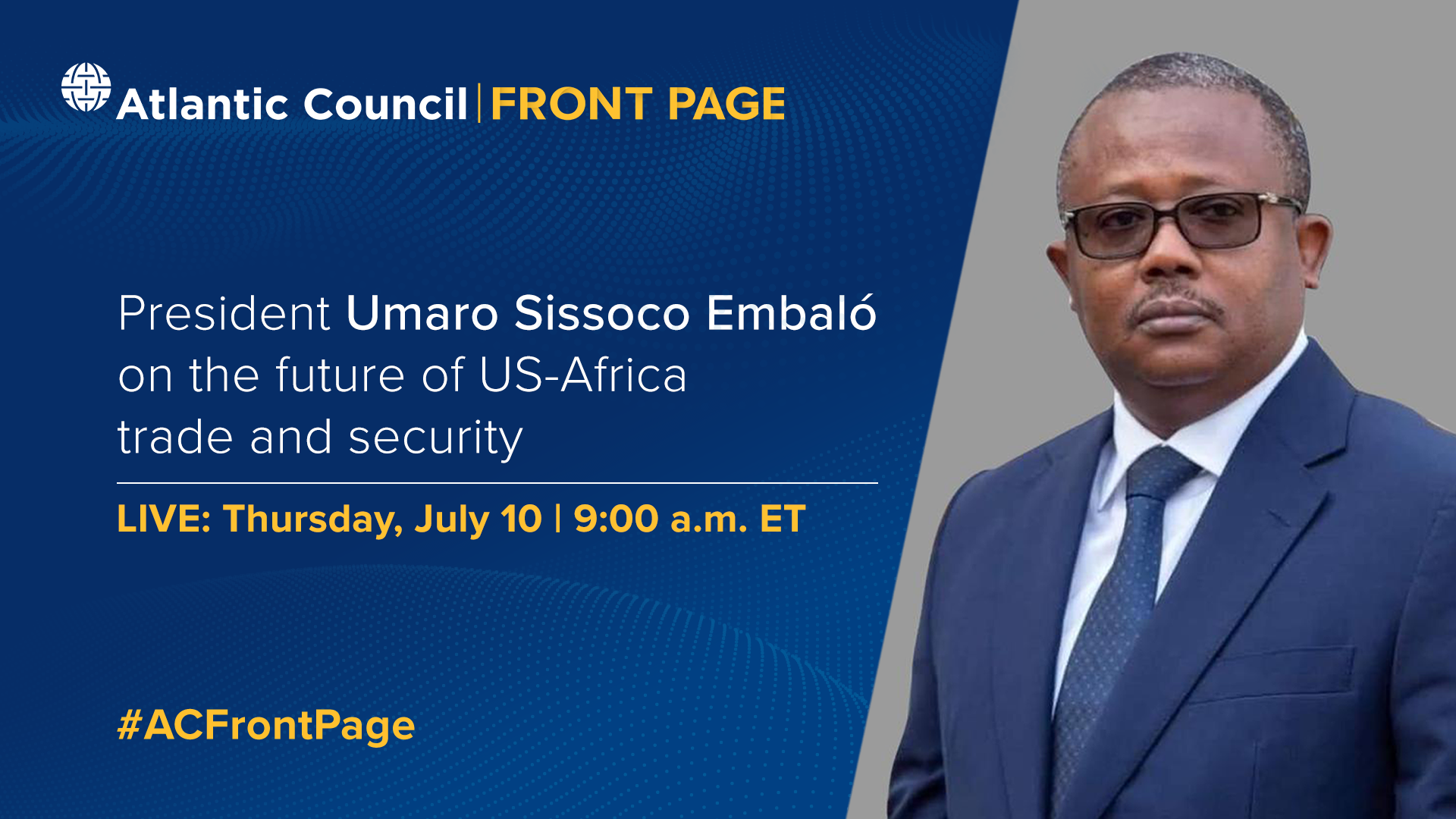 Atlantic Council | FRONT PAGE

President Umaro Sissoco Embaló on the future of US-Africa trade and security

LIVE: Thursday, July 10 | 9:00 a.m. ET

#ACFrontPage